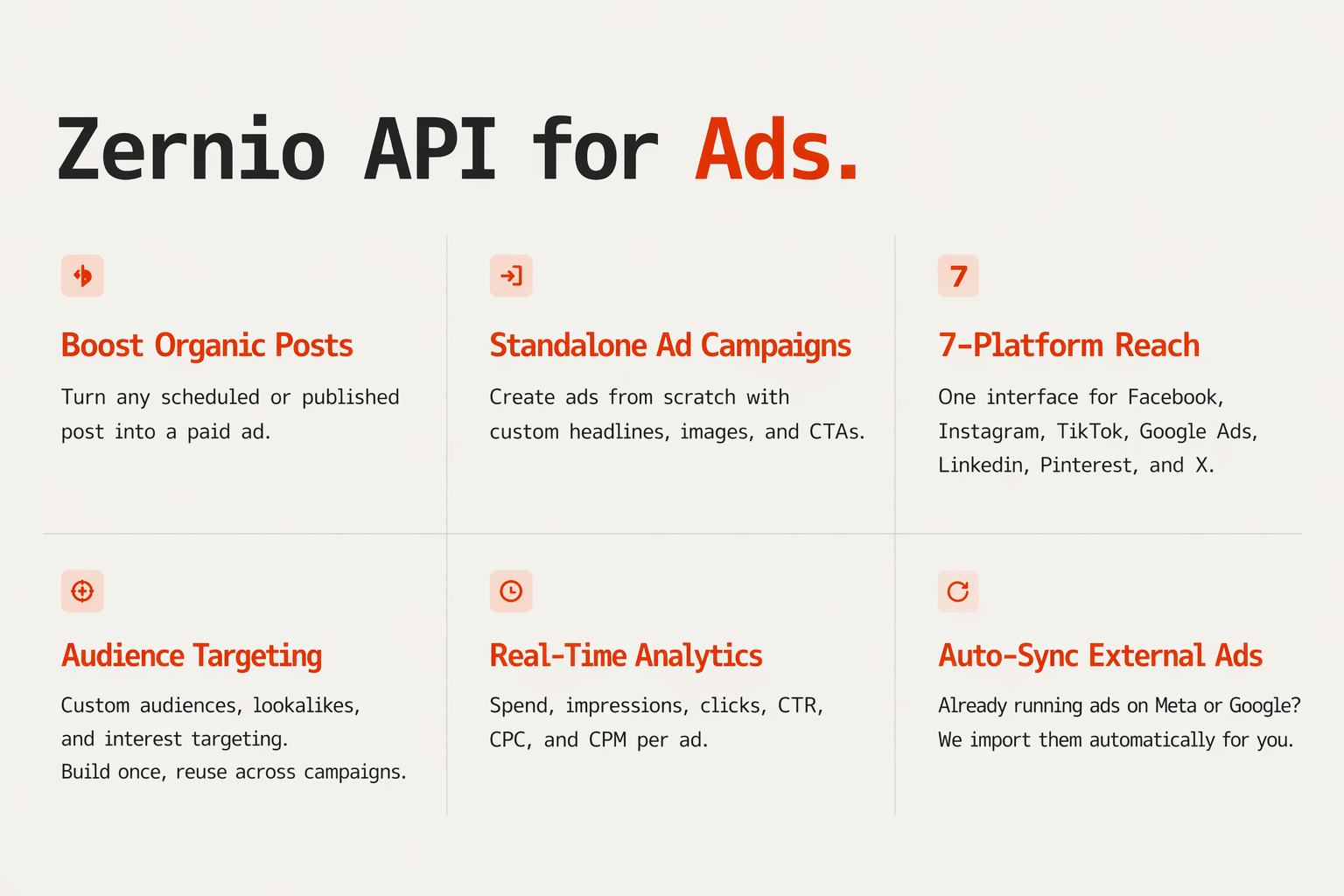 Zernio API for Ads.

Boost Organic Posts

Turn any scheduled or published post into a paid ad.

Standalone Ad Campaigns

Create ads from scratch with custom headlines, images, and CTAs.

7

7-Platform Reach

One interface for Facebook, Instagram, TikTok, Google Ads, Linkedin, Pinterest, and X.

Audience Targeting

Custom audiences, lookalikes, and interest targeting.
Build once, reuse across campaigns.

Real-Time Analytics

Spend, impressions, clicks, CTR, CPC, and CPM per ad.

Auto-Sync External Ads

Already running ads on Meta or Google? We import them automatically for you.